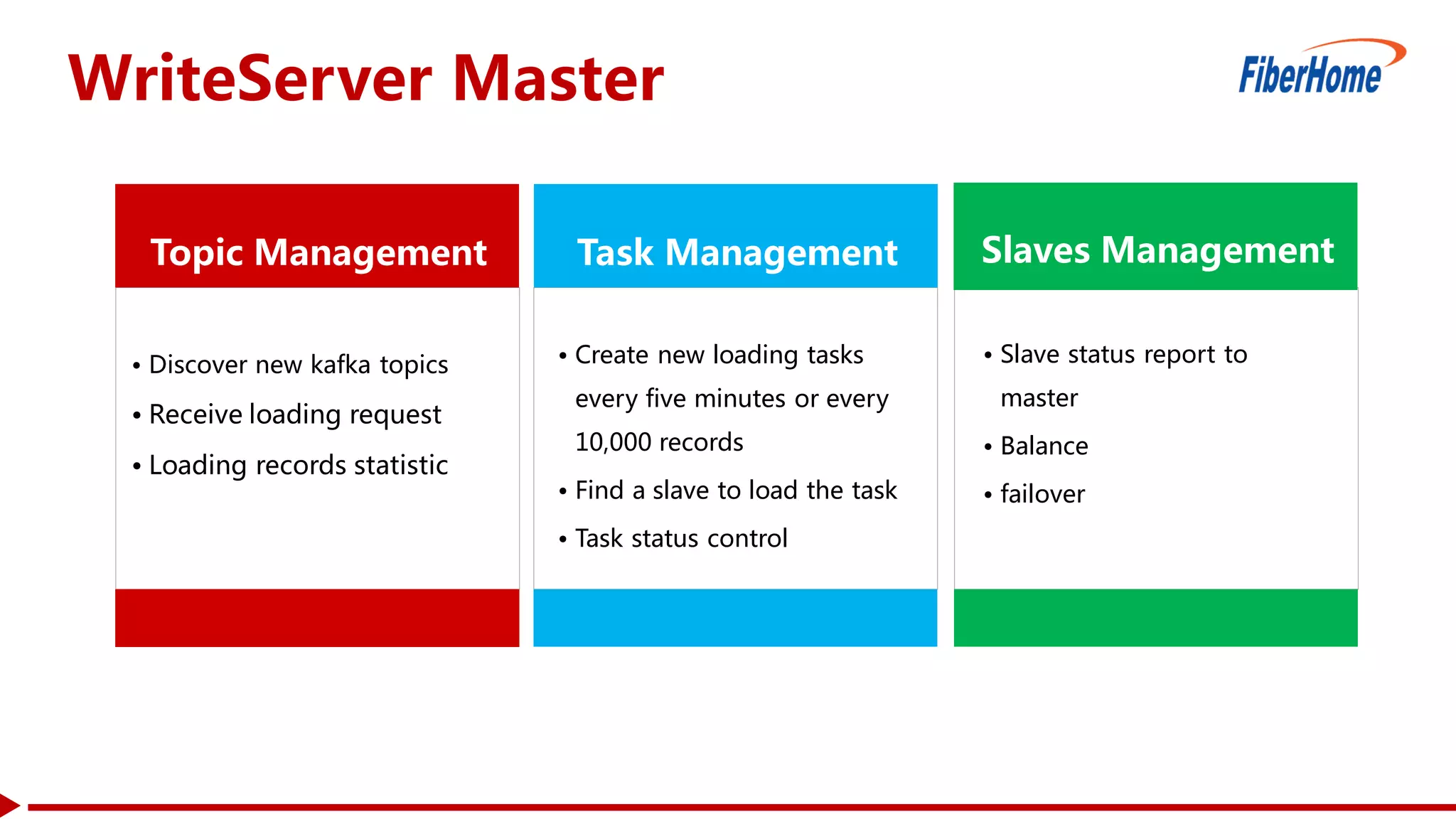 WriteServer Master

FiberHome

Topic Management

• Discover new kafka topics
• Receive loading request
• Loading records statistic

Task Management

• Create new loading tasks every five minutes or every 10,000 records
• Find a slave to load the task
• Task status control

Slaves Management

• Slave status report to master
• Balance
• failover